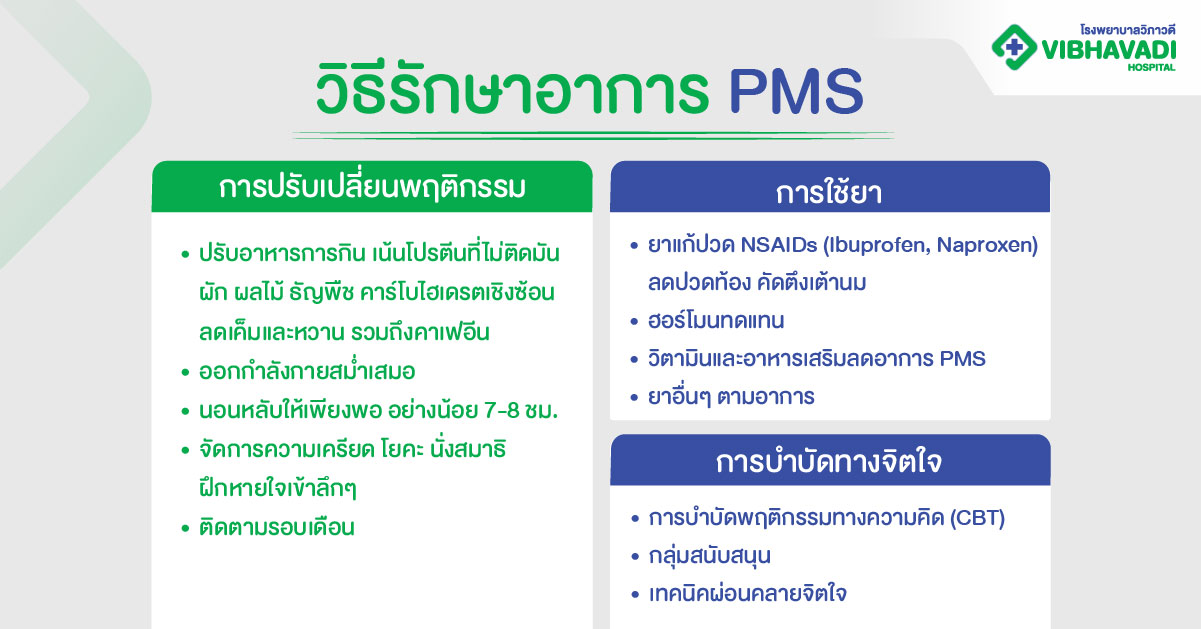 โรงพยาบาลวิภาวดี
VIBHAVADI
HOSPITAL

วิธีรักษาอาการ PMS

การปรับเปลี่ยนพฤติกรรม

• ปรับอาหารการกิน เน้นโปรตีนที่ไม่ติดมัน ผัก ผลไม้ ธัญพืช คาร์โบไฮเดรตเชิงซ้อน ลดเค็มและหวาน รวมถึงคาเฟอีน
• ออกกำลังกายสม่ำเสมอ
• นอนหลับให้เพียงพอ อย่างน้อย 7-8 ชม.
• จัดการความเครียด โยคะ นั่งสมาธิ ฝึกหายใจเข้าลึกๆ
• ติดตามรอบเดือน

การใช้ยา

• ยาแก้ปวด NSAIDs (Ibuprofen, Naproxen) ลดปวดท้อง คัดตึงเต้านม
• ฮอร์โมนทดแทน
• วิตามินและอาหารเสริมลดอาการ PMS
• ยาอื่นๆ ตามอาการ

การบำบัดทางจิตใจ

• การบำบัดพฤติกรรมทางความคิด (CBT)
• กลุ่มสนับสนุน
• เทคนิคผ่อนคลายจิตใจ